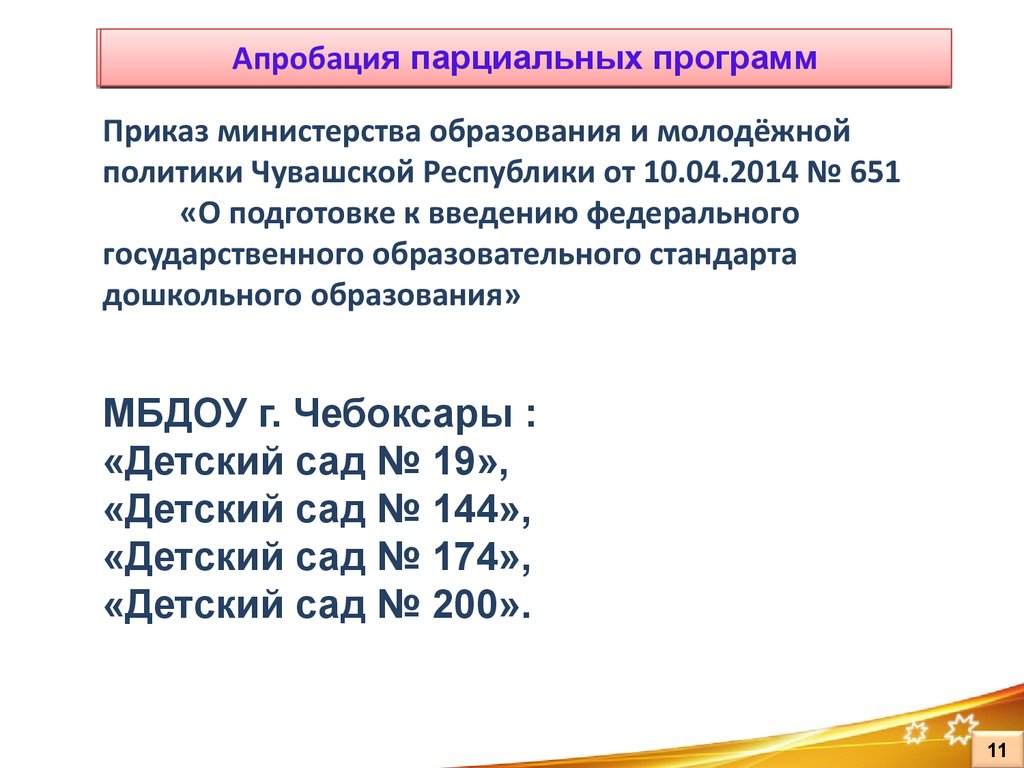 Апробация парциальных программ

Приказ министерства образования и молодёжной политики Чувашской Республики от 10.04.2014 № 651 «О подготовке к введению федерального государственного образовательного стандарта дошкольного образования»

МБДОУ г. Чебоксары :
«Детский сад № 19»,
«Детский сад № 144»,
«Детский сад № 174»,
«Детский сад № 200».

11